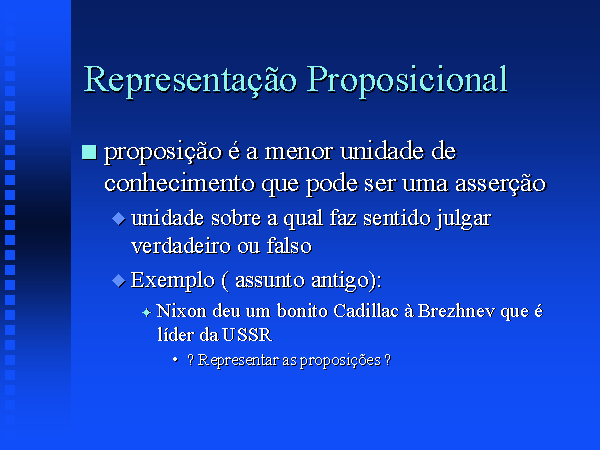 Representação Proposicional

proposição é a menor unidade de conhecimento que pode ser uma asserção

unidade sobre a qual faz sentido julgar verdadeiro ou falso

Exemplo ( assunto antigo):

Nixon deu um bonito Cadillac à Brezhnev que é líder da USSR

? Representar as proposições ?